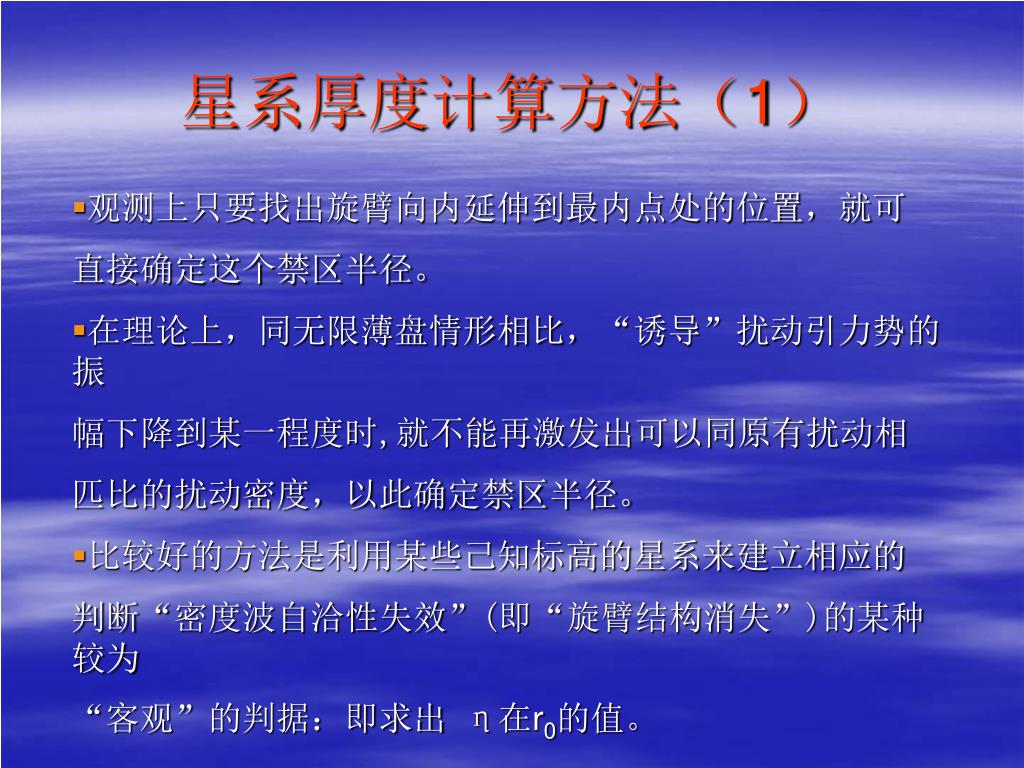 星系厚度计算方法（1）

▪观测上只要找出旋臂向内延伸到最内点处的位置，就可直接确定这个禁区半径。

▪在理论上，同无限薄盘情形相比，“诱导”扰动引力势的振幅下降到某一程度时,就不能再激发出可以同原有扰动相匹比的扰动密度，以此确定禁区半径。

▪比较好的方法是利用某些己知标高的星系来建立相应的判断“密度波自洽性失效”(即“旋臂结构消失”)的某种较为“客观”的判据：即求出 η在$r_0$的值。